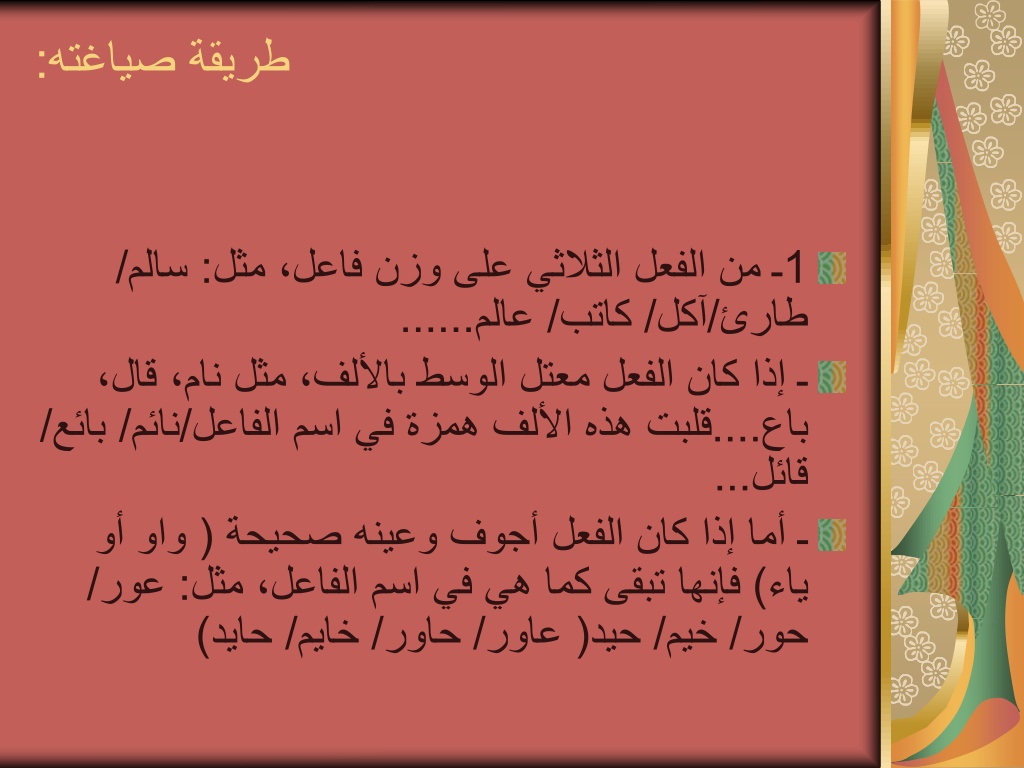 طريقة صياغته:

1ـ من الفعل الثلاثي على وزن فاعل، مثل: سالم/ طارئ/آكل/ كاتب/ عالم......

ـ إذا كان الفعل معتل الوسط بالألف، مثل نام، قال، باع....قلبت هذه الألف همزة في اسم الفاعل/نائم/ بائع/ قائل...

ـ أما إذا كان الفعل أجوف وعينه صحيحة ( واو أو ياء) فإنها تبقى كما هي في اسم الفاعل، مثل: عور/ حور/ خيم/ حيد( عاور/ حاور/ خايم/ حايد)